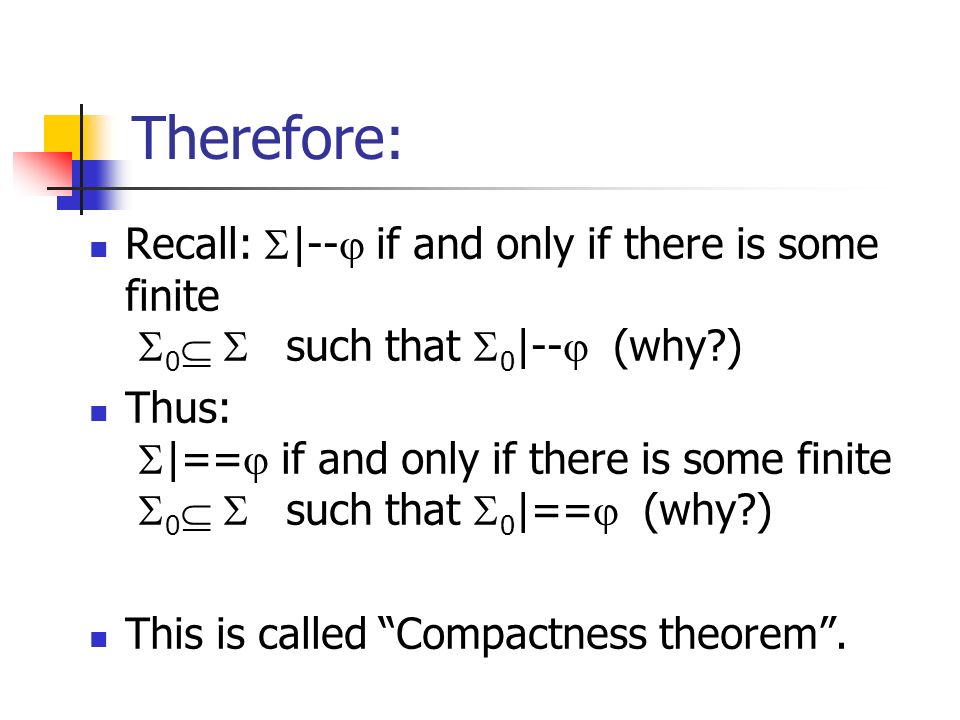 Therefore:

Recall: $\Sigma$|--$\varphi$ if and only if there is some finite
$\Sigma_0 \subseteq \Sigma$ such that $\Sigma_0$|--$\varphi$ (why?)

Thus:
$\Sigma$|==$\varphi$ if and only if there is some finite
$\Sigma_0 \subseteq \Sigma$ such that $\Sigma_0$|==$\varphi$ (why?)

This is called “Compactness theorem”.